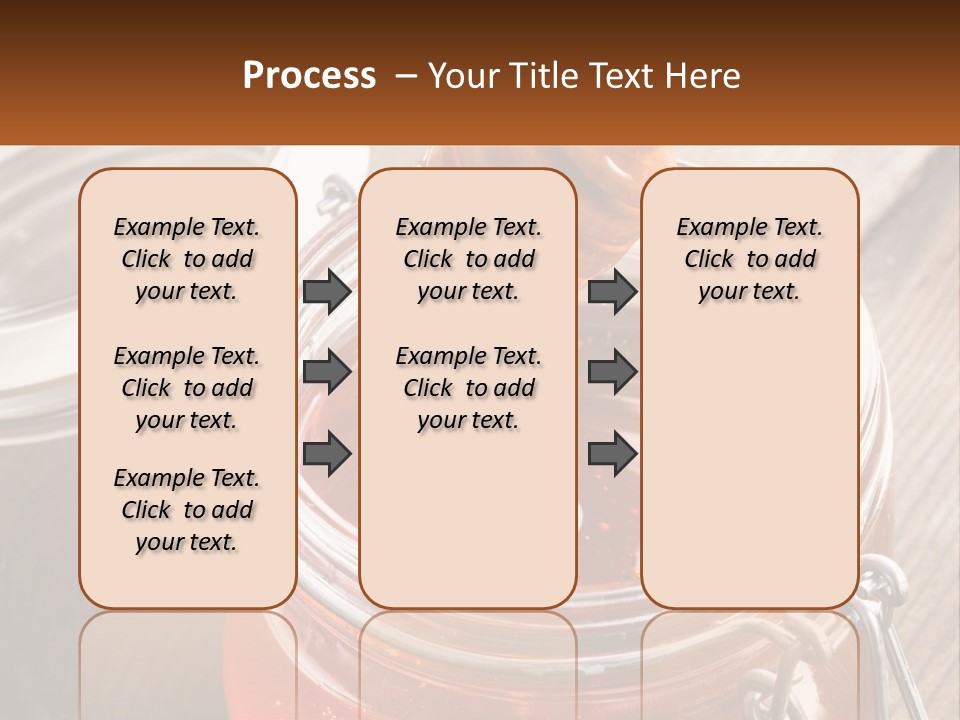 Process – Your Title Text Here

Example Text. Click to add your text.

Example Text. Click to add your text.

Example Text. Click to add your text.

Example Text. Click to add your text.

Example Text. Click to add your text.

Example Text. Click to add your text.